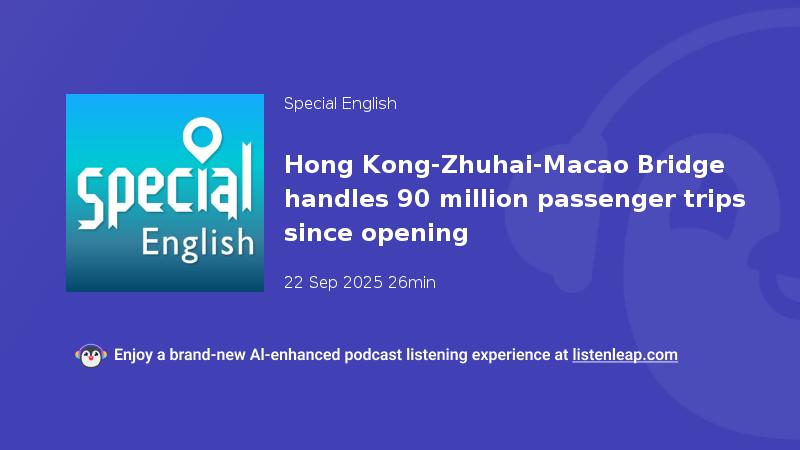 Special
English

Special English

Hong Kong-Zhuhai-Macao Bridge handles 90 million passenger trips since opening

22 Sep 2025 26min

Enjoy a brand-new AI-enhanced podcast listening experience at listenleap.com